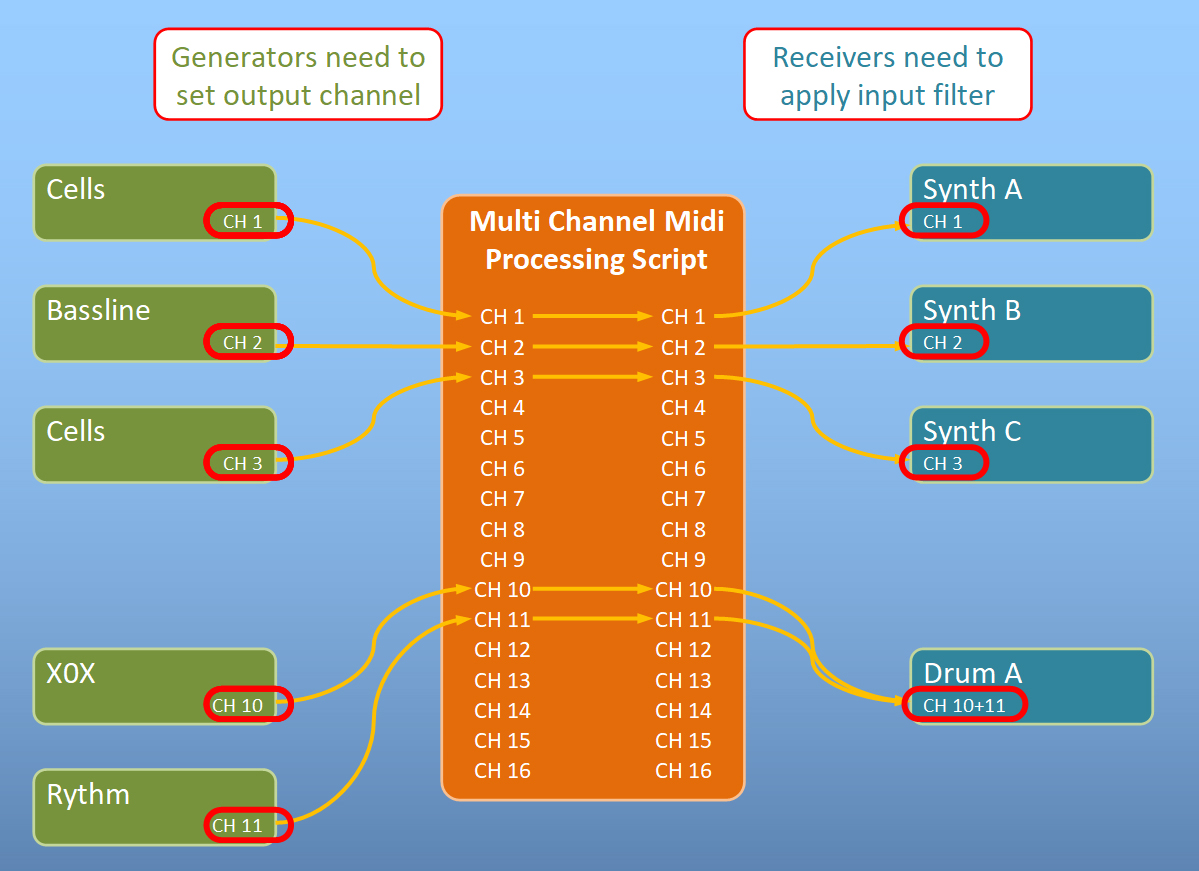 Generators need to set output channel

Receivers need to apply input filter

Cells
CH 1

Bassline
CH 2

Cells
CH 3

X0X
CH 10

Rythm
CH 11

Multi Channel Midi Processing Script

CH 1
CH 2
CH 3
CH 4
CH 5
CH 6
CH 7
CH 8
CH 9
CH 10
CH 11
CH 12
CH 13
CH 14
CH 15
CH 16

CH 1
CH 2
CH 3
CH 4
CH 5
CH 6
CH 7
CH 8
CH 9
CH 10
CH 11
CH 12
CH 13
CH 14
CH 15
CH 16

Synth A
CH 1

Synth B
CH 2

Synth C
CH 3

Drum A
CH 10+11